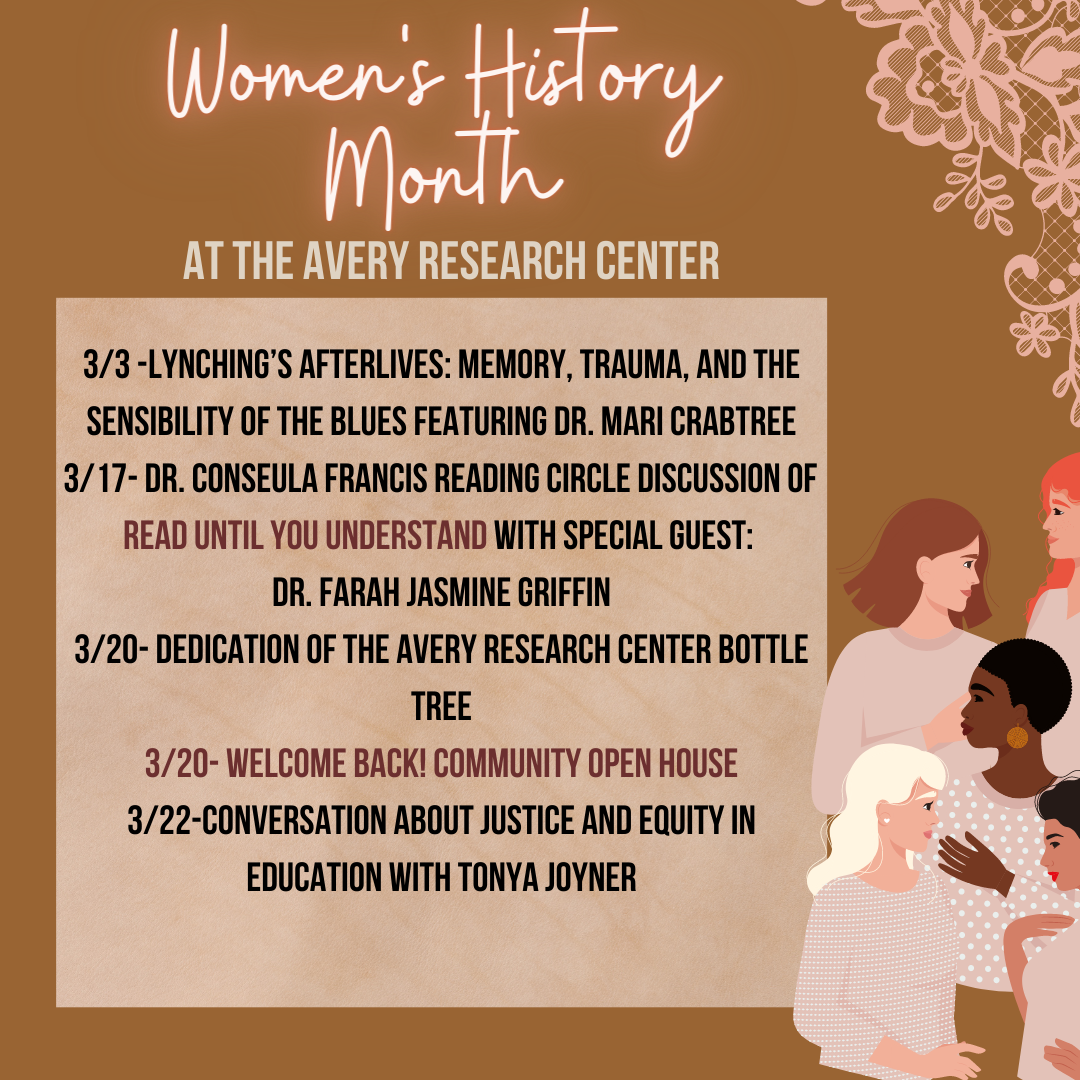 Women's History Month

AT THE AVERY RESEARCH CENTER

3/3 -LYNCHING'S AFTERLIVES: MEMORY, TRAUMA, AND THE SENSIBILITY OF THE BLUES FEATURING DR. MARI CRABTREE

3/17- DR. CONSEULA FRANCIS READING CIRCLE DISCUSSION OF READ UNTIL YOU UNDERSTAND WITH SPECIAL GUEST: DR. FARAH JASMINE GRIFFIN

3/20- DEDICATION OF THE AVERY RESEARCH CENTER BOTTLE TREE

3/20- WELCOME BACK! COMMUNITY OPEN HOUSE

3/22-CONVERSATION ABOUT JUSTICE AND EQUITY IN EDUCATION WITH TONYA JOYNER